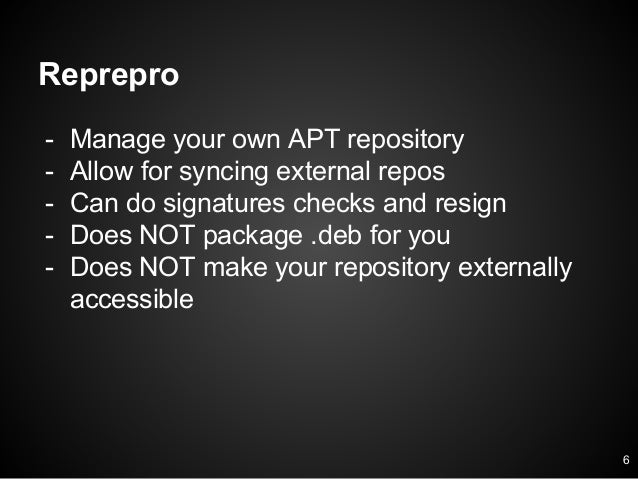 Reprepro

- Manage your own APT repository
- Allow for syncing external repos
- Can do signatures checks and resign
- Does NOT package .deb for you
- Does NOT make your repository externally accessible

6